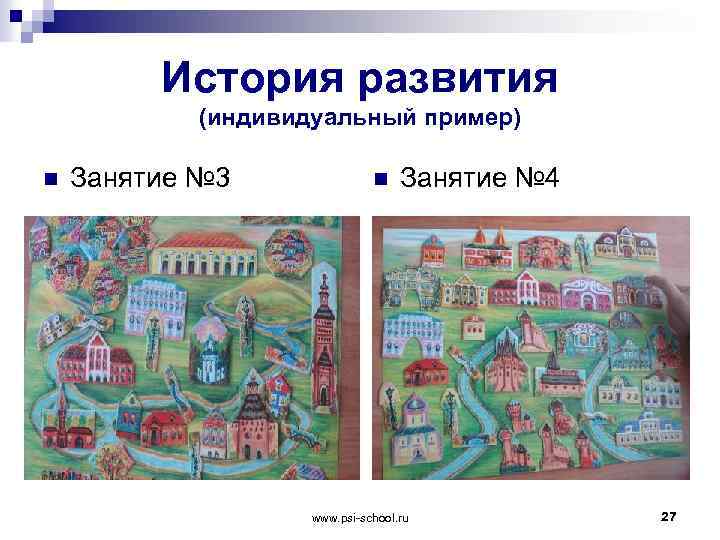 История развития
(индивидуальный пример)

Занятие №3

Занятие №4

www.psi-school.ru

27